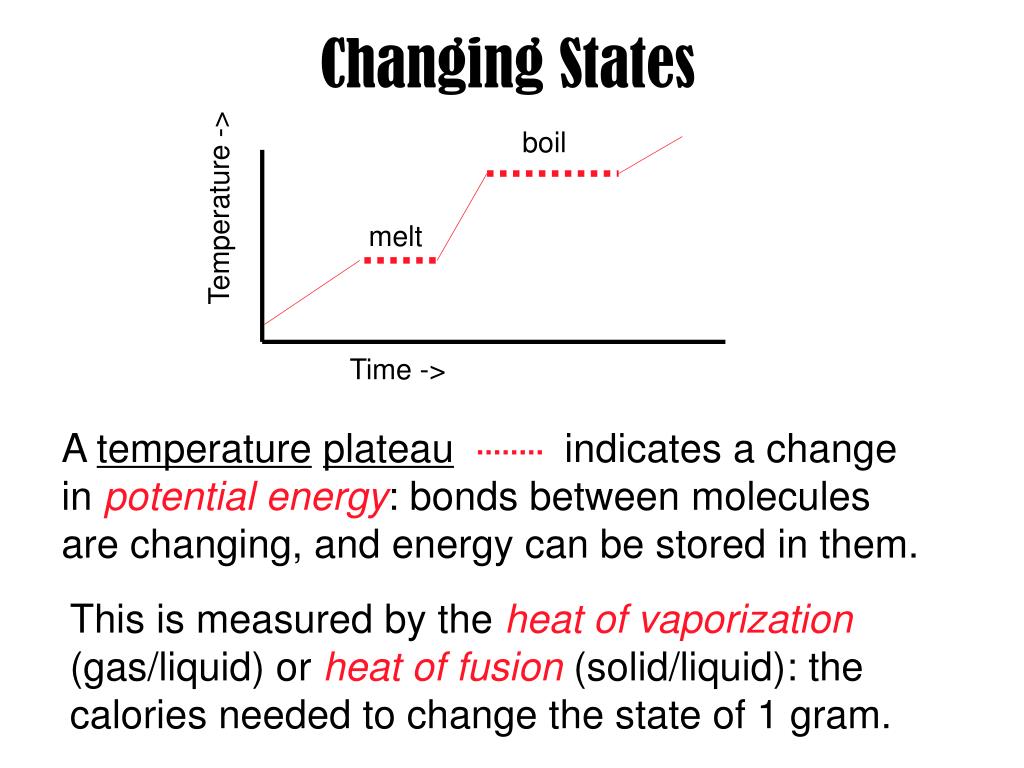 Changing States

Temperature ->

boil

melt

Time ->

A temperature plateau indicates a change in potential energy: bonds between molecules are changing, and energy can be stored in them.

This is measured by the heat of vaporization (gas/liquid) or heat of fusion (solid/liquid): the calories needed to change the state of 1 gram.